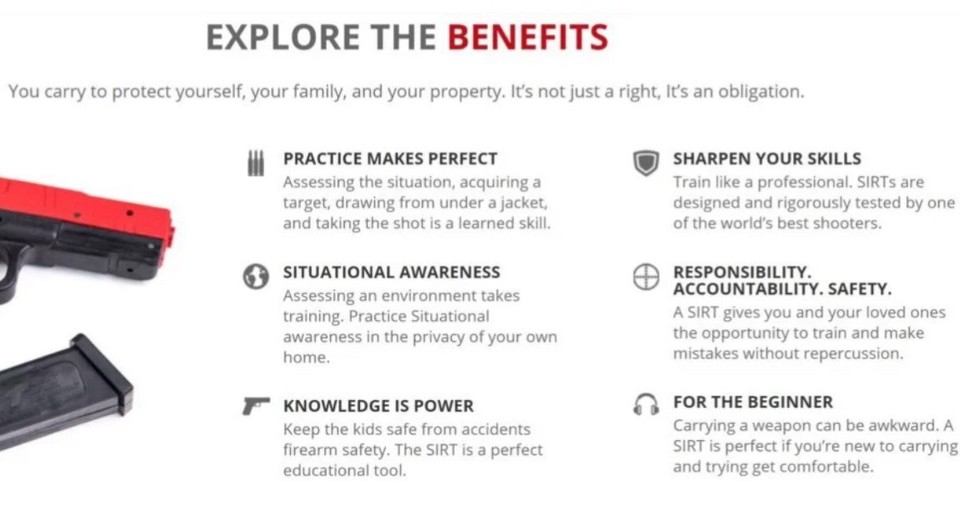 EXPLORE THE BENEFITS

You carry to protect yourself, your family, and your property. It's not just a right, It's an obligation.

PRACTICE MAKES PERFECT
Assessing the situation, acquiring a target, drawing from under a jacket, and taking the shot is a learned skill.

SITUATIONAL AWARENESS
Assessing an environment takes training. Practice Situational awareness in the privacy of your own home.

KNOWLEDGE IS POWER
Keep the kids safe from accidents firearm safety. The SIRT is a perfect educational tool.

SHARPEN YOUR SKILLS
Train like a professional. SIRTs are designed and rigorously tested by one of the world's best shooters.

RESPONSIBILITY. ACCOUNTABILITY. SAFETY.
A SIRT gives you and your loved ones the opportunity to train and make mistakes without repercussion.

FOR THE BEGINNER
Carrying a weapon can be awkward. A SIRT is perfect if you're new to carrying and trying get comfortable.